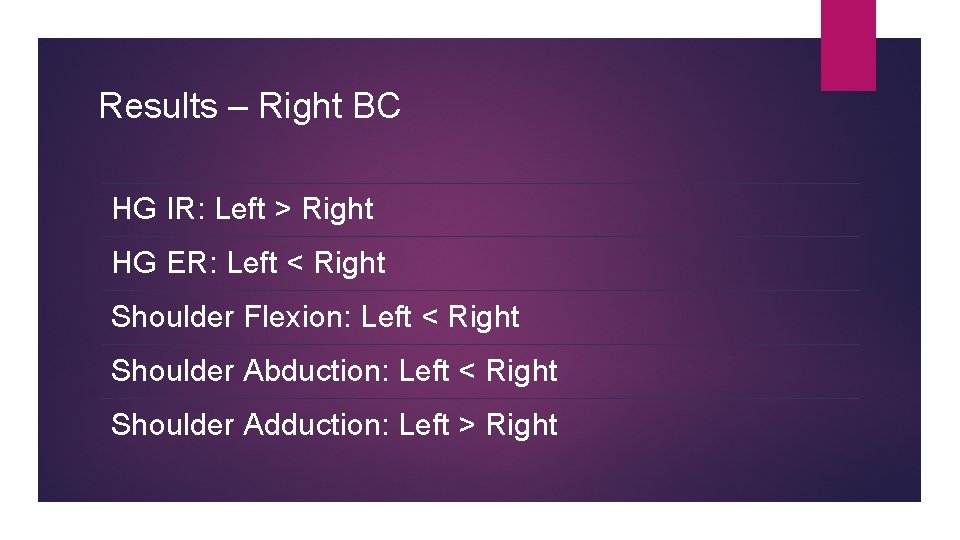 Results – Right BC

HG IR: Left > Right

HG ER: Left < Right

Shoulder Flexion: Left < Right

Shoulder Abduction: Left < Right

Shoulder Adduction: Left > Right